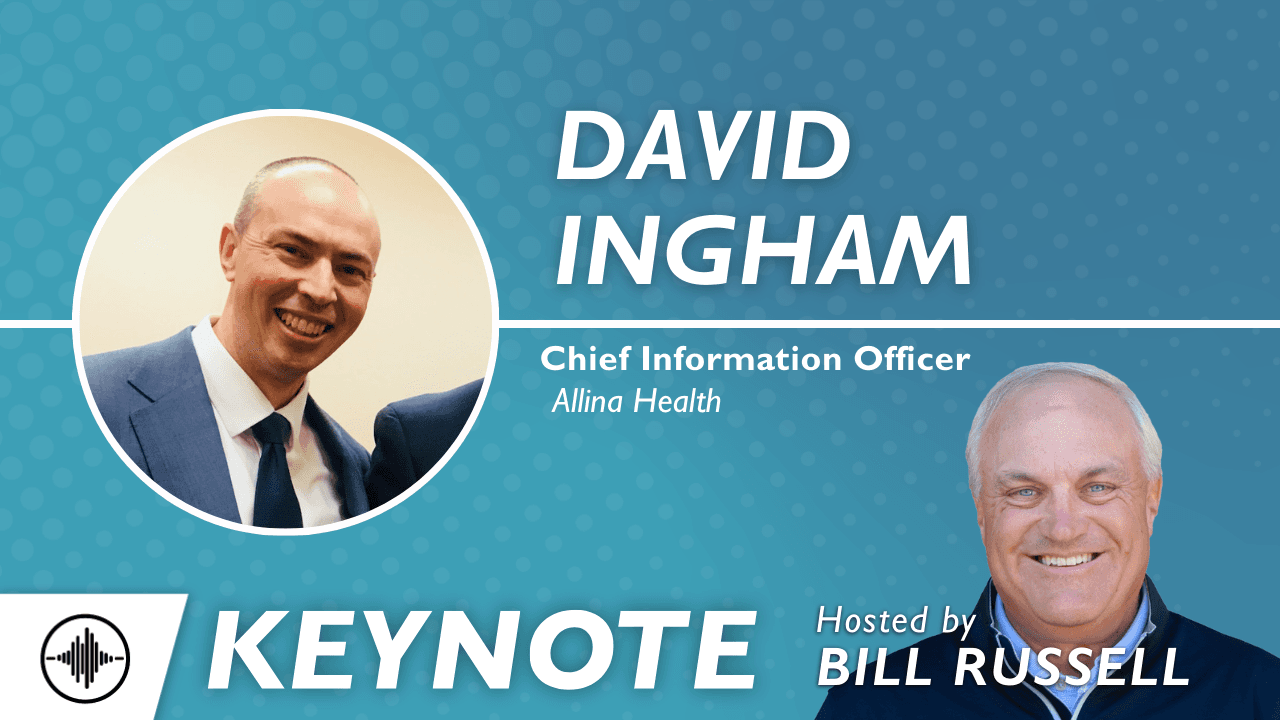 DAVID INGHAM

Chief Information Officer
Allina Health

KEYNOTE

Hosted by
BILL RUSSELL